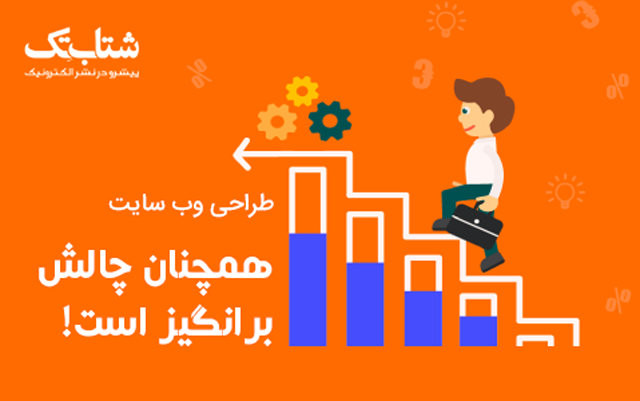 شتاب‌تک
پیشرو در نشر الکترونیک

طراحی وب سایت

همچنان چالش برانگیز است!